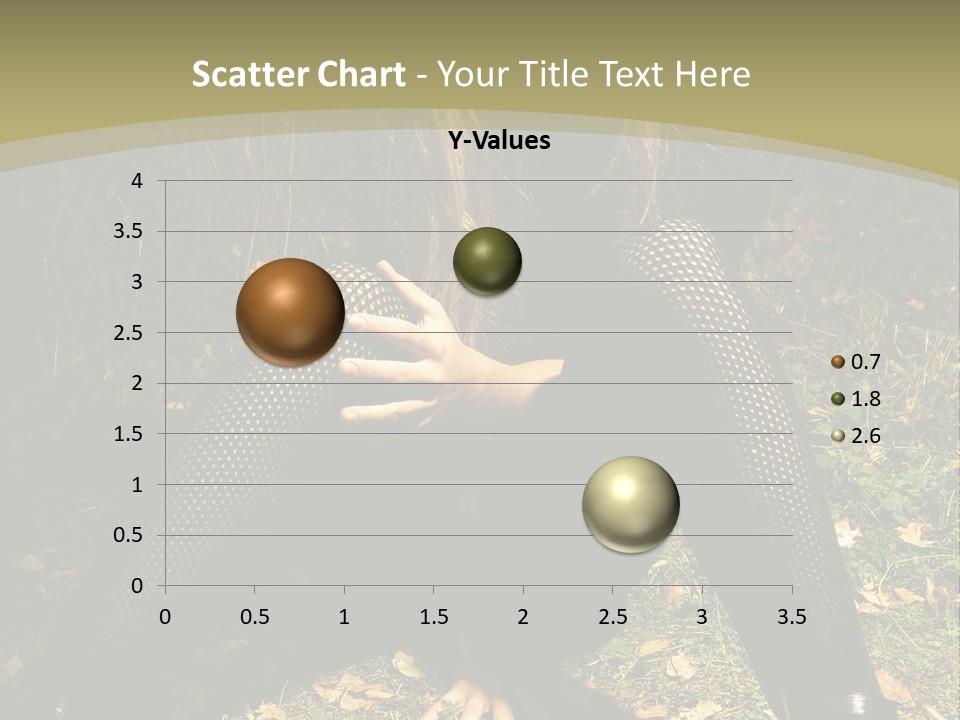 Scatter Chart - Your Title Text Here

Y-Values

4
3.5
3
2.5
2
1.5
1
0.5
0

0 0.5 1 1.5 2 2.5 3 3.5

0.7
1.8
2.6